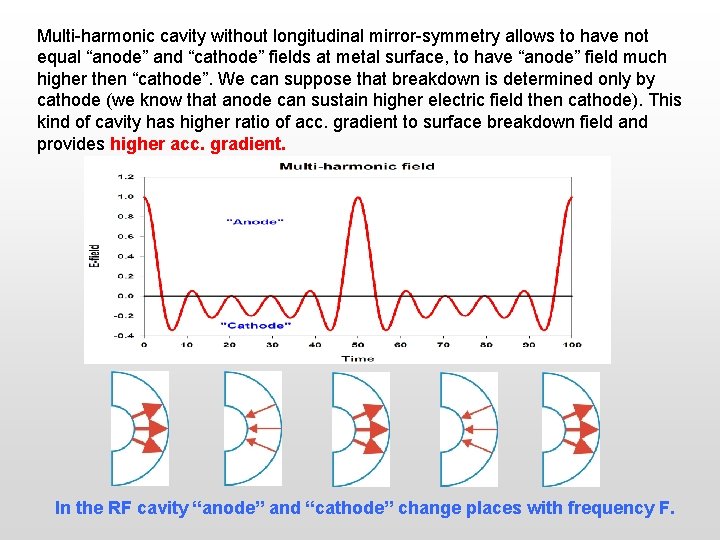 Multi-harmonic cavity without longitudinal mirror-symmetry allows to have not equal “anode” and “cathode” fields at metal surface, to have “anode” field much higher then “cathode”. We can suppose that breakdown is determined only by cathode (we know that anode can sustain higher electric field then cathode). This kind of cavity has higher ratio of acc. gradient to surface breakdown field and provides higher acc. gradient.

Multi-harmonic field

1.2
1.0
0.8
0.6
0.4
0.2
0.0
-0.2
-0.4

E-field

"Anode"

"Cathode"

0 10 20 30 40 50 60 70 80 90 100

Time

In the RF cavity “anode” and “cathode” change places with frequency F.